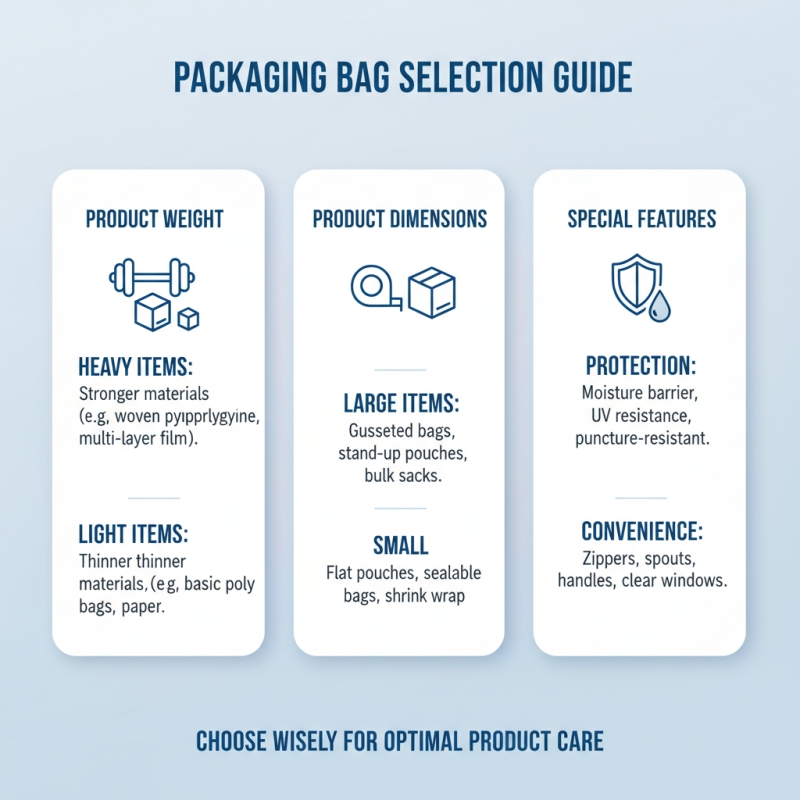 PACKAGING BAG SELECTION GUIDE

PRODUCT WEIGHT

HEAVY ITEMS:
Stronger materials (e.g, woven pyipprlygyine, multi-layer film).

LIGHT ITEMS:
Thinner thinner materials,(e.g, basic poly bags, paper.

PRODUCT DIMENSIONS

LARGE ITEMS:
Gusseted bags, stand-up pouches, bulk sacks.

SMALL
Flat pouches, sealable bags, shrink wrap

SPECIAL FEATURES

PROTECTION:
Moisture barrier, UV resistance, puncture-resistant.

CONVENIENCE:
Zippers, spouts, handles, clear windows.

CHOOSE WISELY FOR OPTIMAL PRODUCT CARE